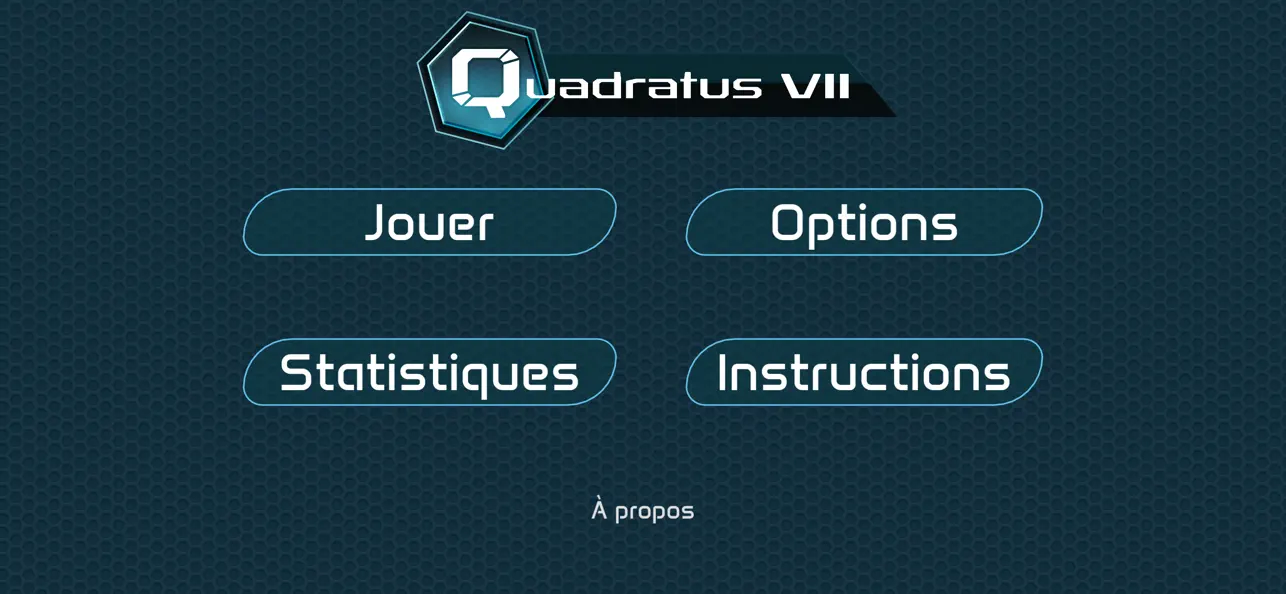 Quadratus VII

Jouer

Options

Statistiques

Instructions

À propos